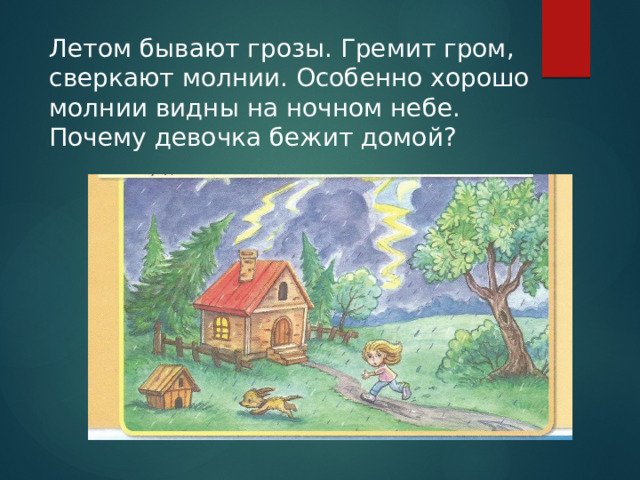 Летом бывают грозы. Гремит гром, сверкают молнии. Особенно хорошо молнии видны на ночном небе. Почему девочка бежит домой?